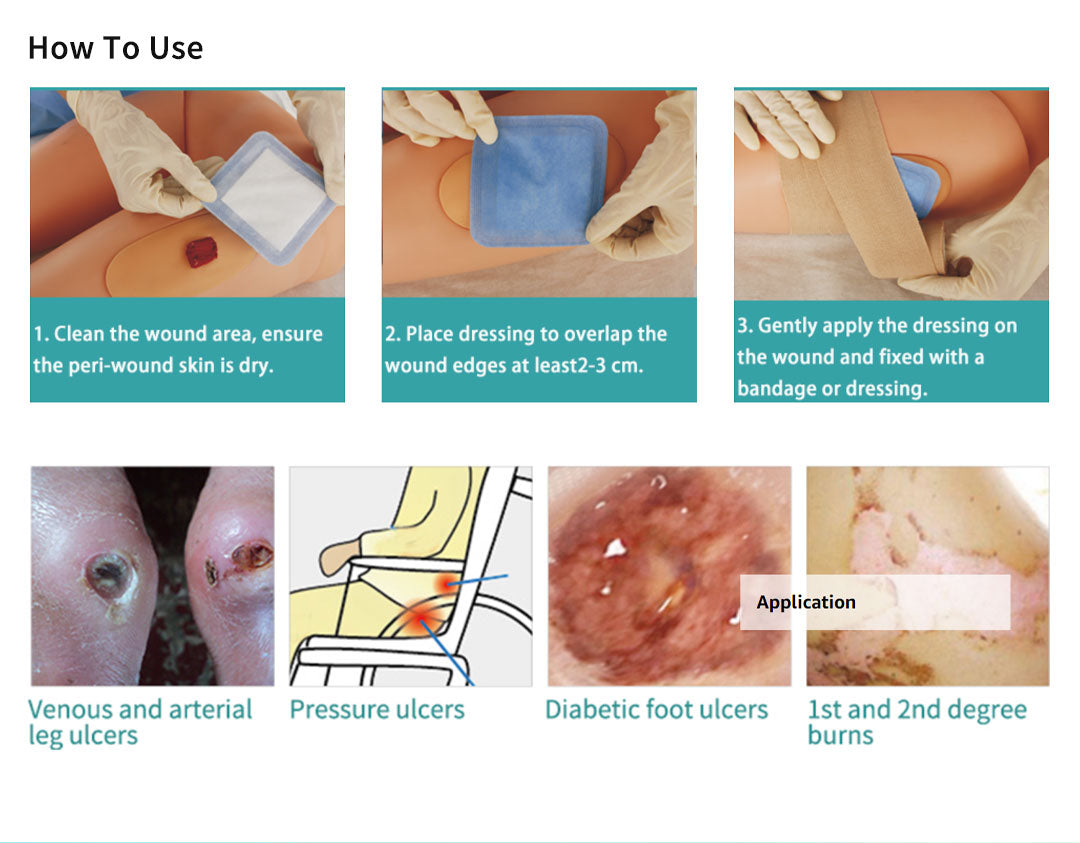 How To Use

1. Clean the wound area, ensure the peri-wound skin is dry.

2. Place dressing to overlap the wound edges at least2-3 cm.

3. Gently apply the dressing on the wound and fixed with a bandage or dressing.

Application

Venous and arterial leg ulcers

Pressure ulcers

Diabetic foot ulcers

1st and 2nd degree burns